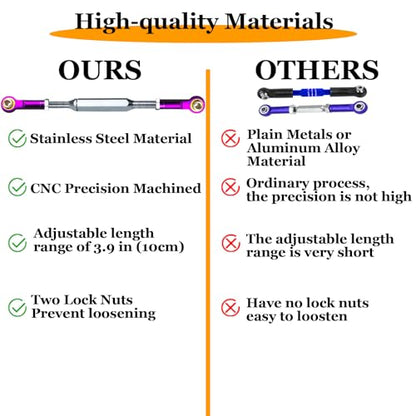 High-quality Materials

OURS

Stainless Steel Material

CNC Precision Machined

Adjustable length range of 3.9 in (10cm)

Two Lock Nuts Prevent loosening

OTHERS

Plain Metals or Aluminum Alloy Material

Ordinary process, the precision is not high

The adjustable length range is very short

Have no lock nuts easy to loosten